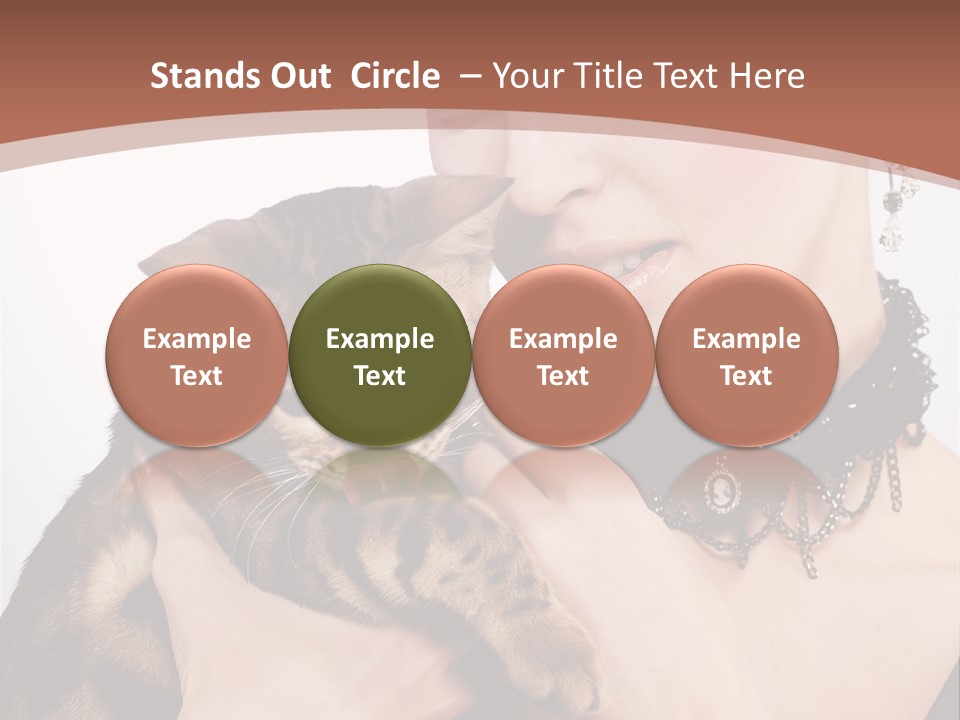 Stands Out Circle – Your Title Text Here

Example Text

Example Text

Example Text

Example Text